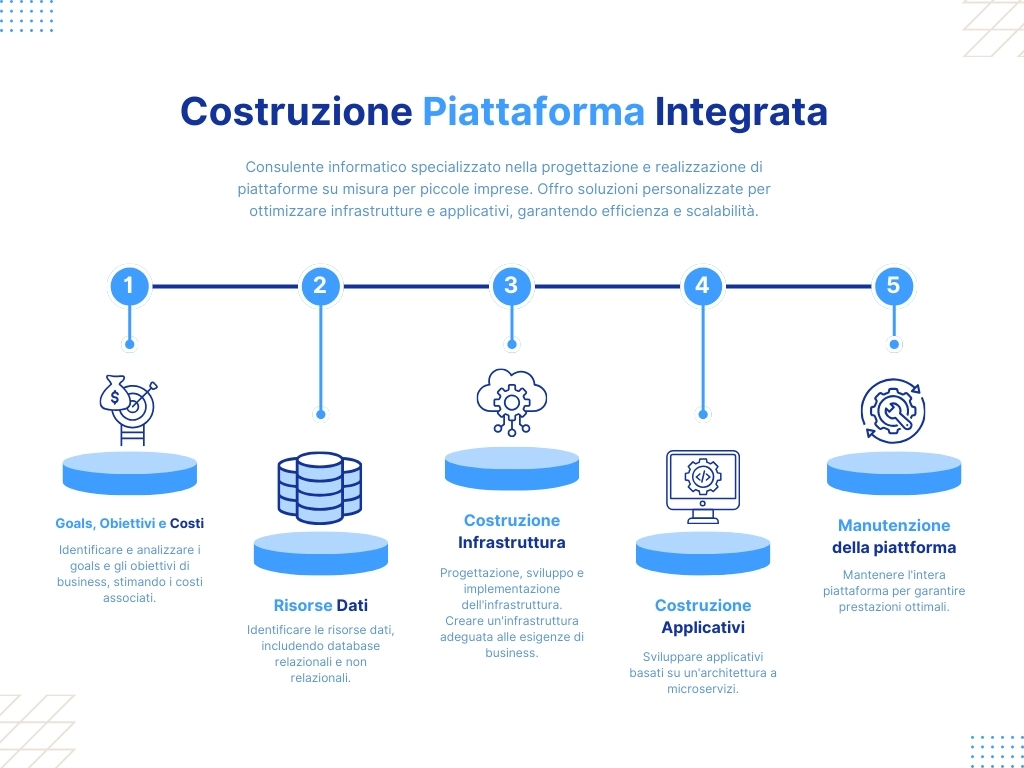 Costruzione Piattaforma Integrata

Consulente informatico specializzato nella progettazione e realizzazione di piattaforme su misura per piccole imprese. Offro soluzioni personalizzate per ottimizzare infrastrutture e applicativi, garantendo efficienza e scalabilità.

1

2

3

4

5

Goals, Obiettivi e Costi

Identificare e analizzare i goals e gli obiettivi di business, stimando i costi associati.

Risorse Dati

Identificare le risorse dati, includendo database relazionali e non relazionali.

Costruzione Infrastruttura

Progettazione, sviluppo e implementazione dell'infrastruttura. Creare un'infrastruttura adeguata alle esigenze di business.

Costruzione Applicativi

Sviluppare applicativi basati su un'architettura a microservizi.

Manutenzione della piattaforma

Mantenere l'intera piattaforma per garantire prestazioni ottimali.